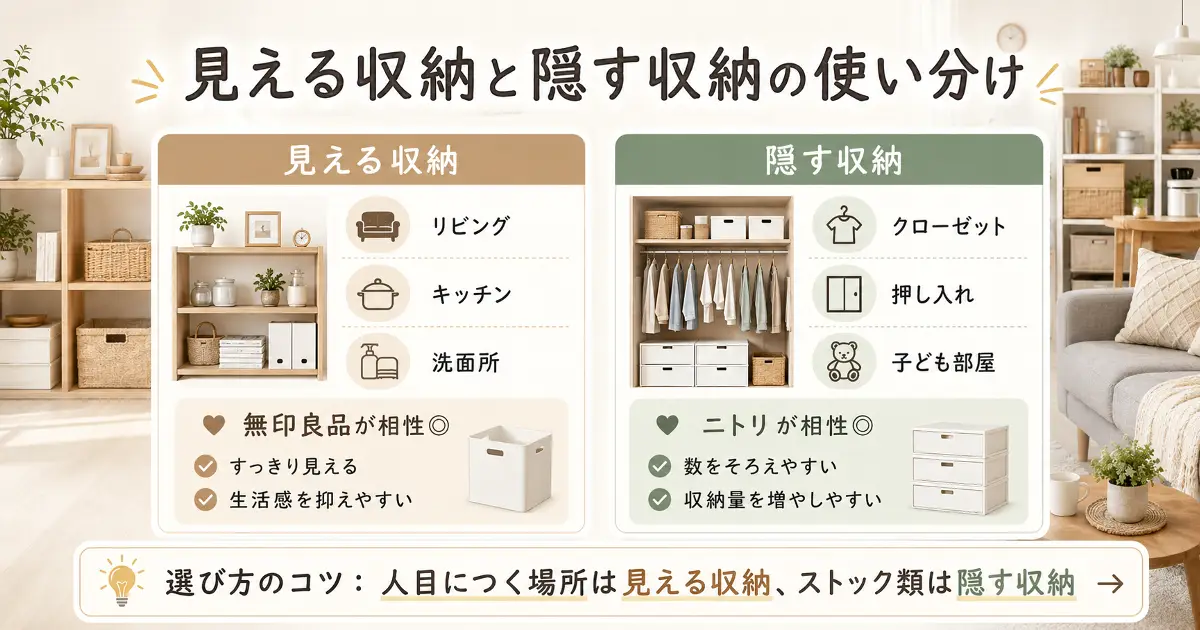 見える収納と隠す収納の使い分け

見える収納

リビング

キッチン

洗面所

無印良品が相性◎

すっきり見える

生活感を抑えやすい

隠す収納

クローゼット

押し入れ

子ども部屋

ニトリが相性◎

数をそろえやすい

収納量を増やしやすい

選び方のコツ：人目につく場所は見える収納、ストック類は隠す収納 →